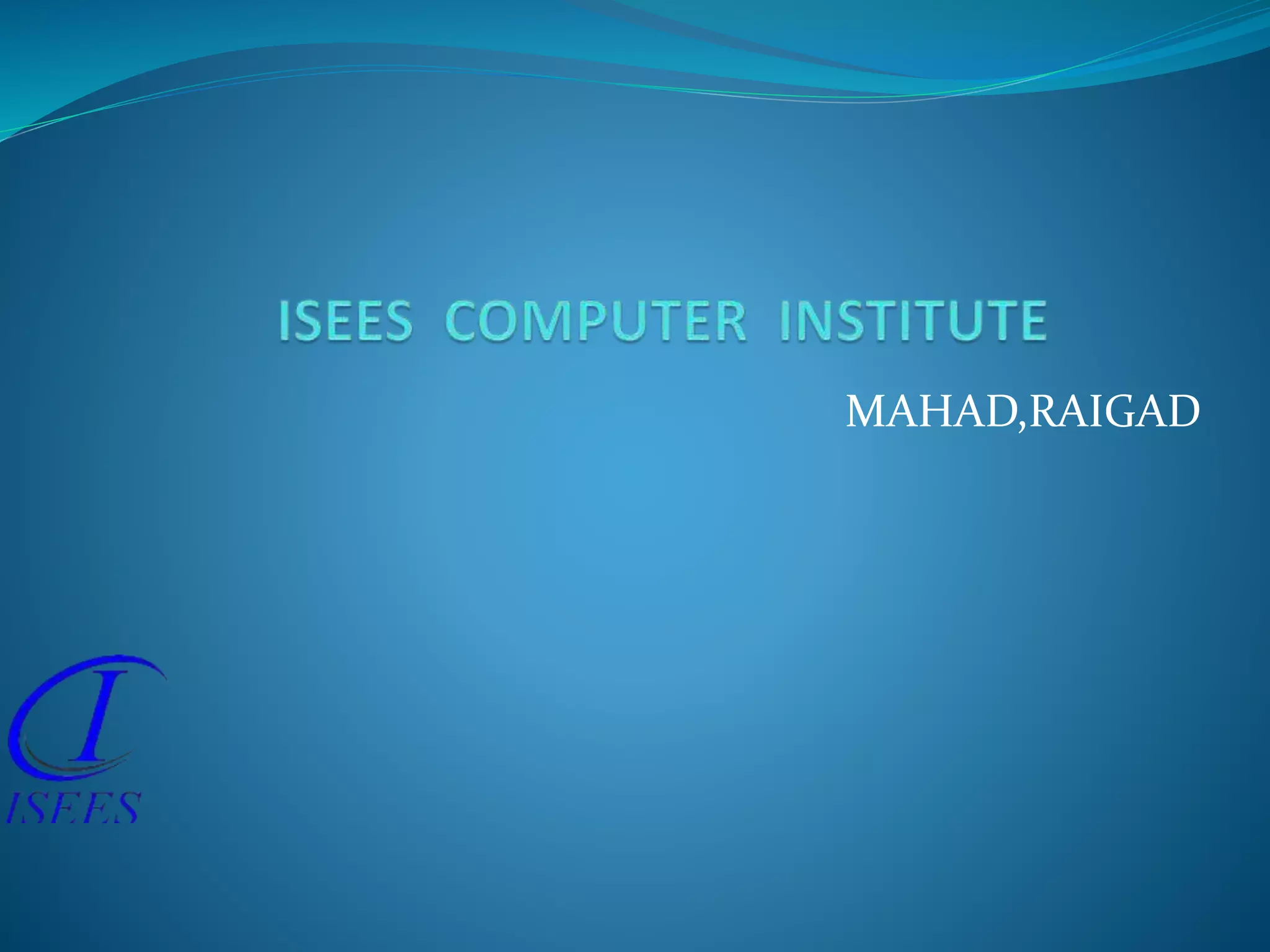 ISEES COMPUTER INSTITUTE

MAHAD,RAIGAD

I

ISEES